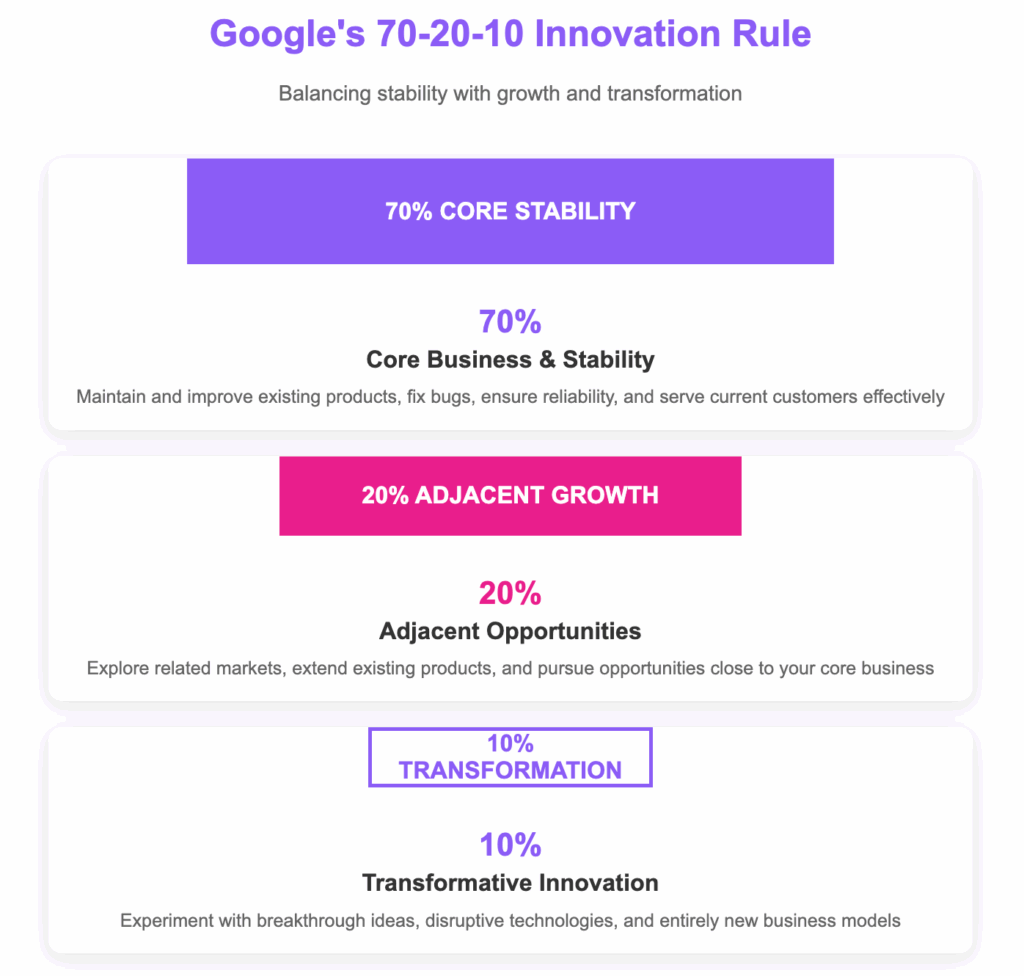 Google's 70-20-10 Innovation Rule

Balancing stability with growth and transformation

70% CORE STABILITY

70%

Core Business & Stability

Maintain and improve existing products, fix bugs, ensure reliability, and serve current customers effectively

20% ADJACENT GROWTH

20%

Adjacent Opportunities

Explore related markets, extend existing products, and pursue opportunities close to your core business

10% TRANSFORMATION

10%

Transformative Innovation

Experiment with breakthrough ideas, disruptive technologies, and entirely new business models